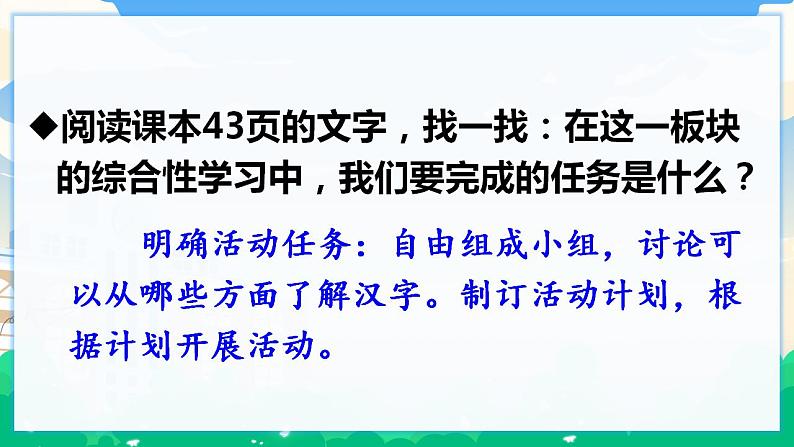 ◆阅读课本43页的文字，找一找：在这一板块的综合性学习中，我们要完成的任务是什么？

明确活动任务：自由组成小组，讨论可以从哪些方面了解汉字。制订活动计划，根据计划开展活动。